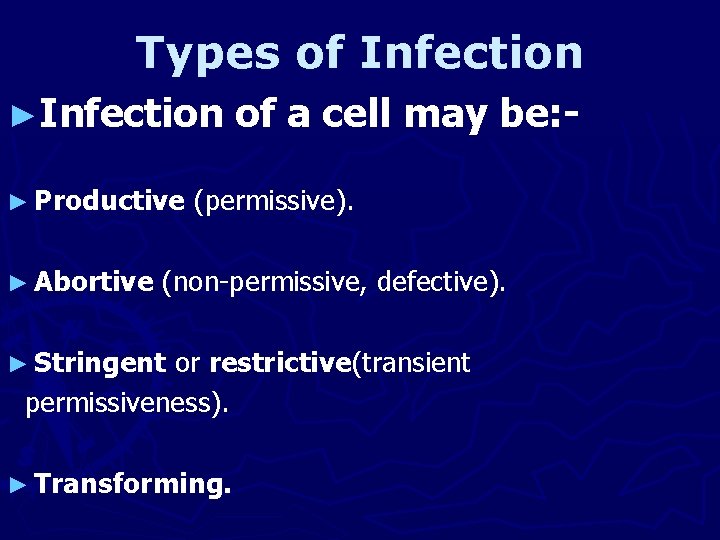 Types of Infection

►Infection of a cell may be:-

► Productive (permissive).

► Abortive (non-permissive, defective).

► Stringent or restrictive(transient permissiveness).

► Transforming.